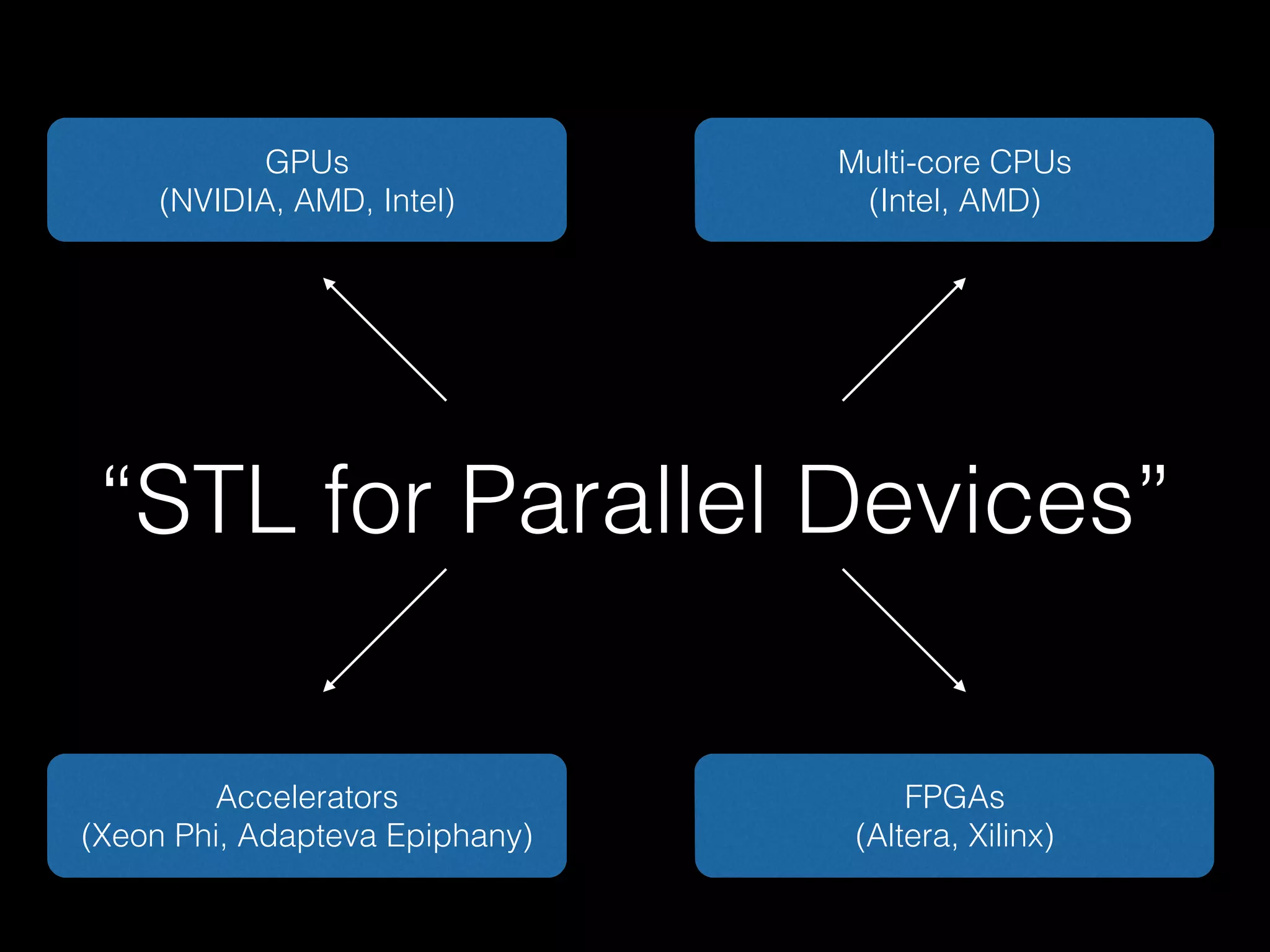 GPUs
(NVIDIA, AMD, Intel)

Multi-core CPUs
(Intel, AMD)

“STL for Parallel Devices”

Accelerators
(Xeon Phi, Adapteva Epiphany)

FPGAs
(Altera, Xilinx)